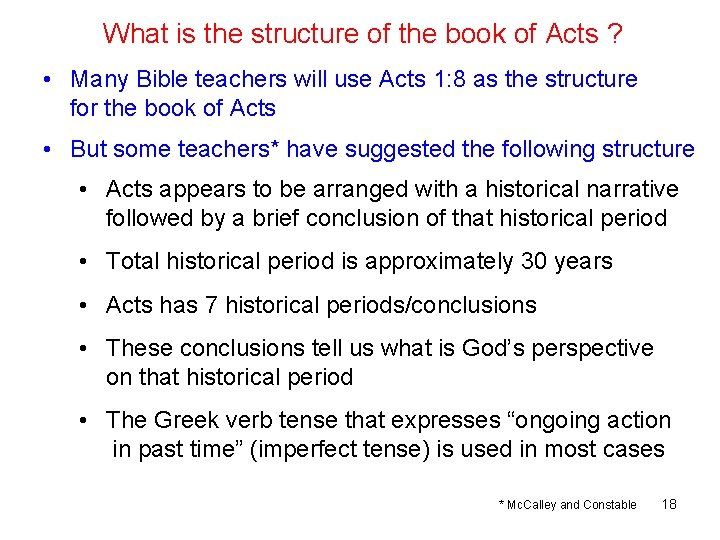 What is the structure of the book of Acts ?

• Many Bible teachers will use Acts 1:8 as the structure for the book of Acts

• But some teachers* have suggested the following structure

• Acts appears to be arranged with a historical narrative followed by a brief conclusion of that historical period

• Total historical period is approximately 30 years

• Acts has 7 historical periods/conclusions

• These conclusions tell us what is God's perspective on that historical period

• The Greek verb tense that expresses "ongoing action in past time" (imperfect tense) is used in most cases

* McCalley and Constable 18